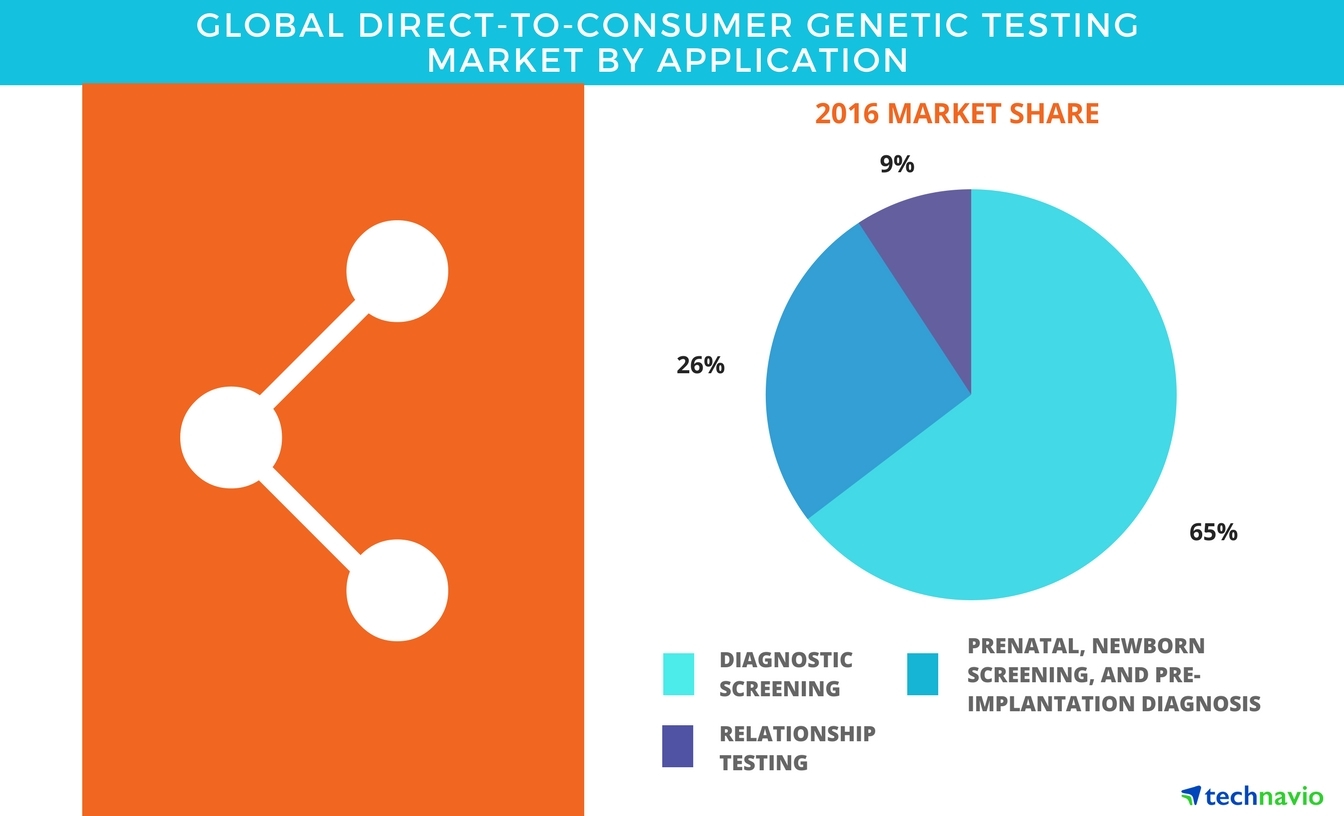 GLOBAL DIRECT-TO-CONSUMER GENETIC TESTING MARKET BY APPLICATION

2016 MARKET SHARE

9%

26%

65%

DIAGNOSTIC SCREENING

PRENATAL, NEWBORN SCREENING, AND PRE-IMPLANTATION DIAGNOSIS

RELATIONSHIP TESTING

technavio